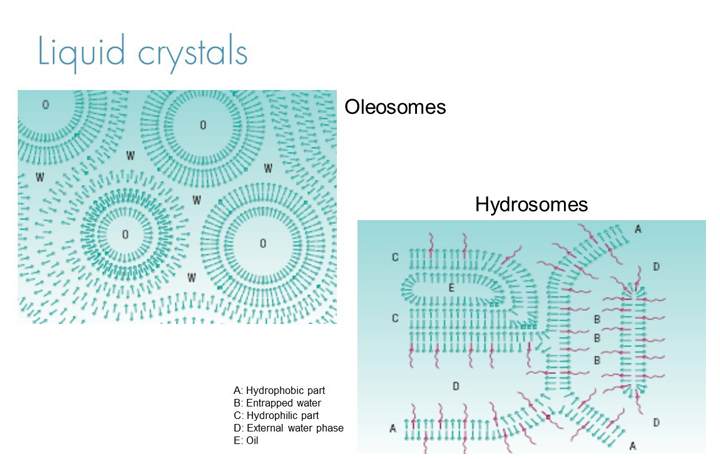 Liquid crystals

O
O
W
W
W
W
O
O
W

Oleosomes

Hydrosomes

A
C
D
E
C
B
B
B
D
A
D
A

A: Hydrophobic part
B: Entrapped water
C: Hydrophilic part
D: External water phase
E: Oil